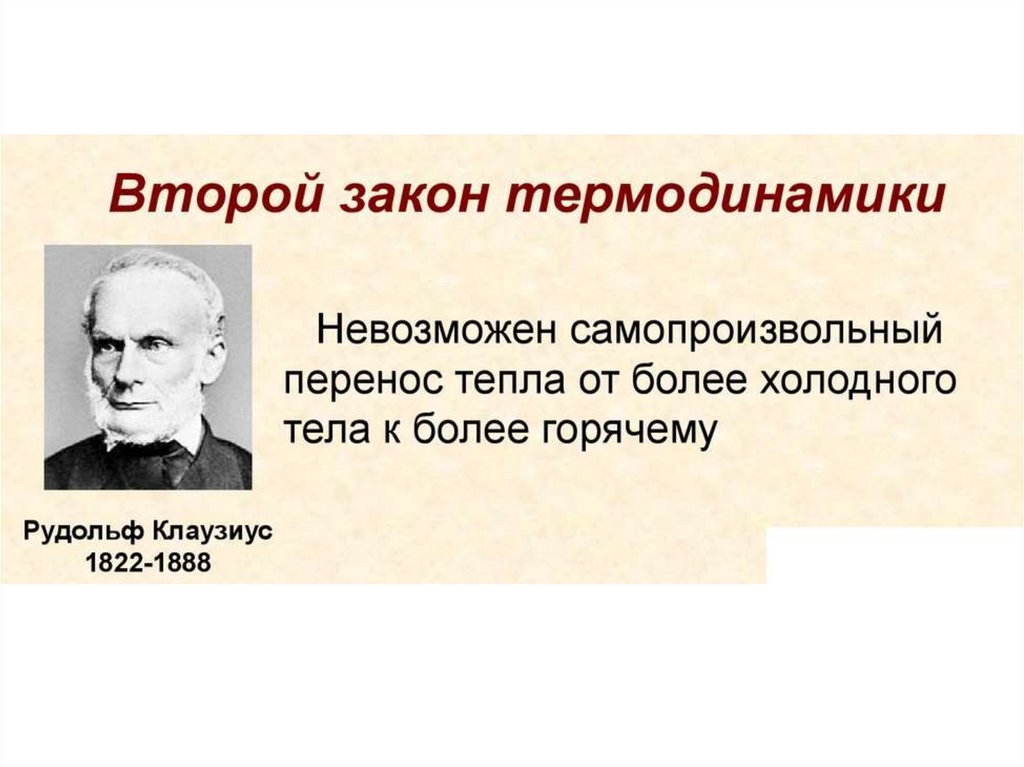 Второй закон термодинамики

Невозможен самопроизвольный перенос тепла от более холодного тела к более горячему

Рудольф Клаузиус
1822-1888